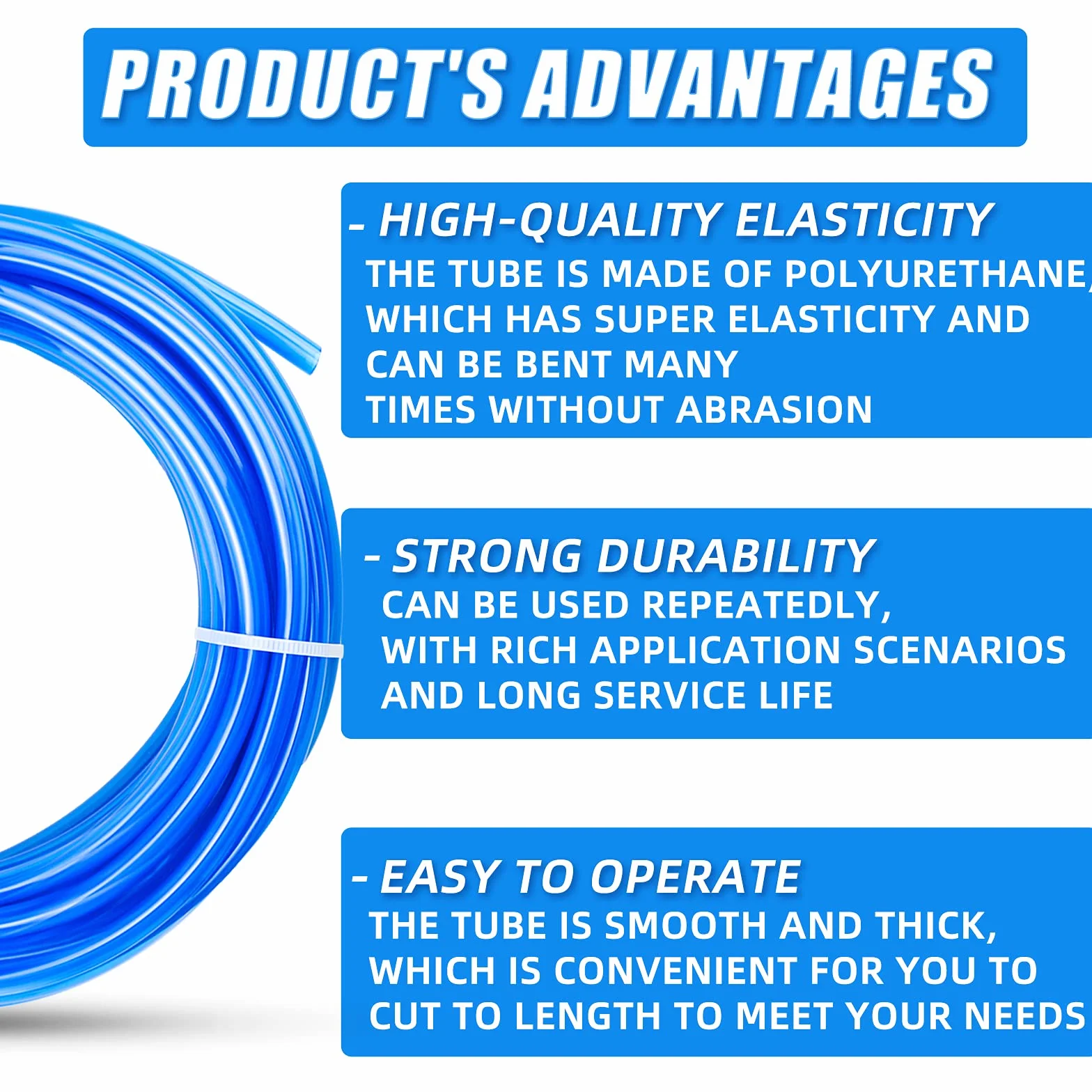 PRODUCT'S ADVANTAGES

- HIGH-QUALITY ELASTICITY
THE TUBE IS MADE OF POLYURETHANE, WHICH HAS SUPER ELASTICITY AND CAN BE BENT MANY TIMES WITHOUT ABRASION

- STRONG DURABILITY
CAN BE USED REPEATEDLY, WITH RICH APPLICATION SCENARIOS AND LONG SERVICE LIFE

- EASY TO OPERATE
THE TUBE IS SMOOTH AND THICK, WHICH IS CONVENIENT FOR YOU TO CUT TO LENGTH TO MEET YOUR NEEDS